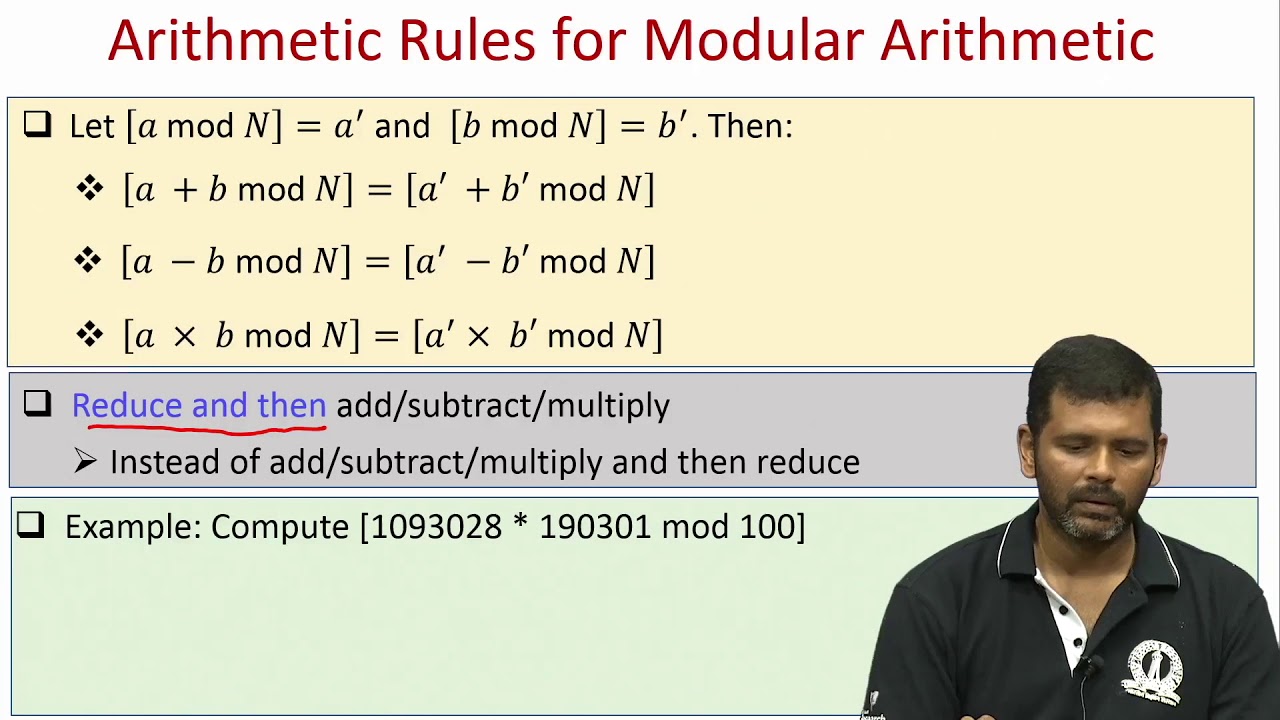 Arithmetic Rules for Modular Arithmetic

❑ Let $[a \bmod N] = a'$ and $[b \bmod N] = b'$. Then:

❖ $[a + b \bmod N] = [a' + b' \bmod N]$

❖ $[a - b \bmod N] = [a' - b' \bmod N]$

❖ $[a \times b \bmod N] = [a' \times b' \bmod N]$

❑ Reduce and then add/subtract/multiply

➢ Instead of add/subtract/multiply and then reduce

❑ Example: Compute [1093028 * 190301 mod 100]